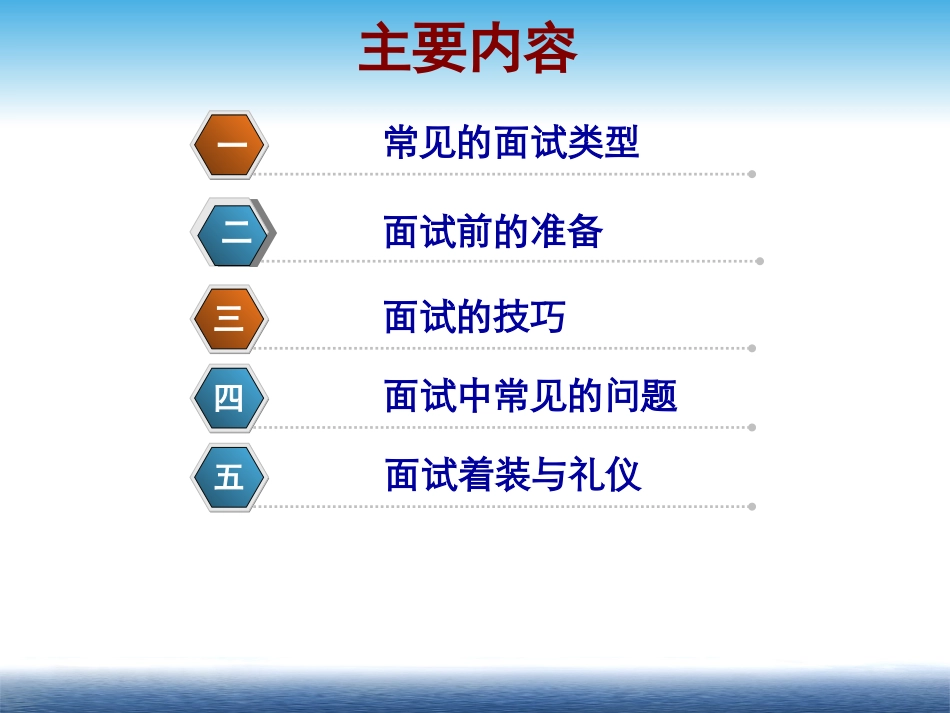 主要内容

一 常见的面试类型

二 面试前的准备

三 面试的技巧

四 面试中常见的问题

五 面试着装与礼仪